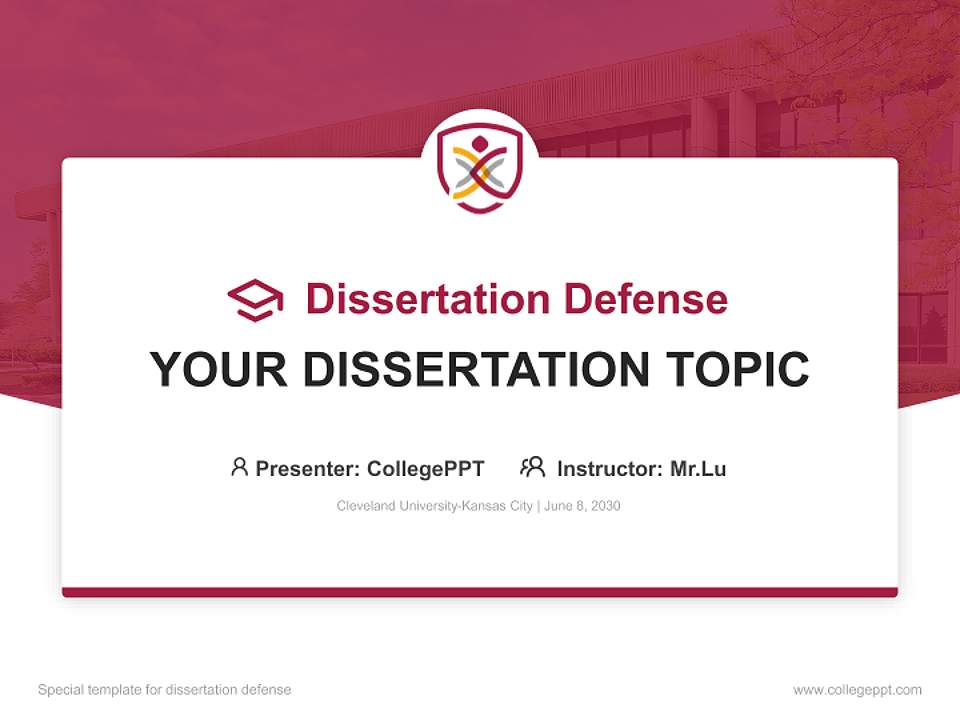 Dissertation Defense

YOUR DISSERTATION TOPIC

Presenter: CollegePPT Instructor: Mr.Lu

Cleveland University-Kansas City | June 8, 2030

Special template for dissertation defense

www.collegeppt.com